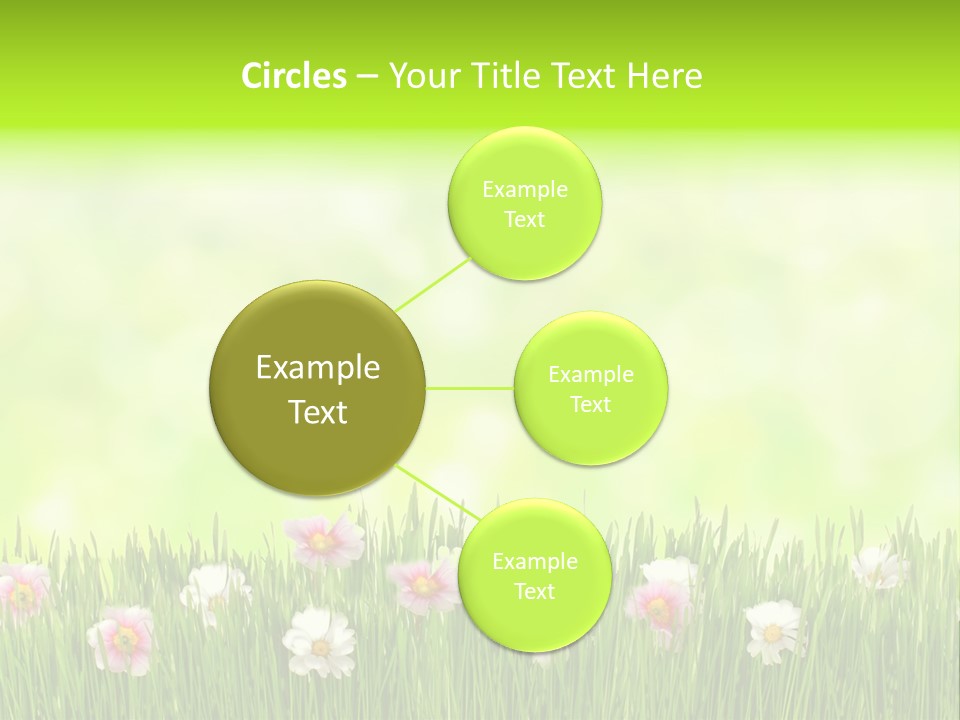 Circles – Your Title Text Here

Example Text

Example Text

Example Text

Example Text